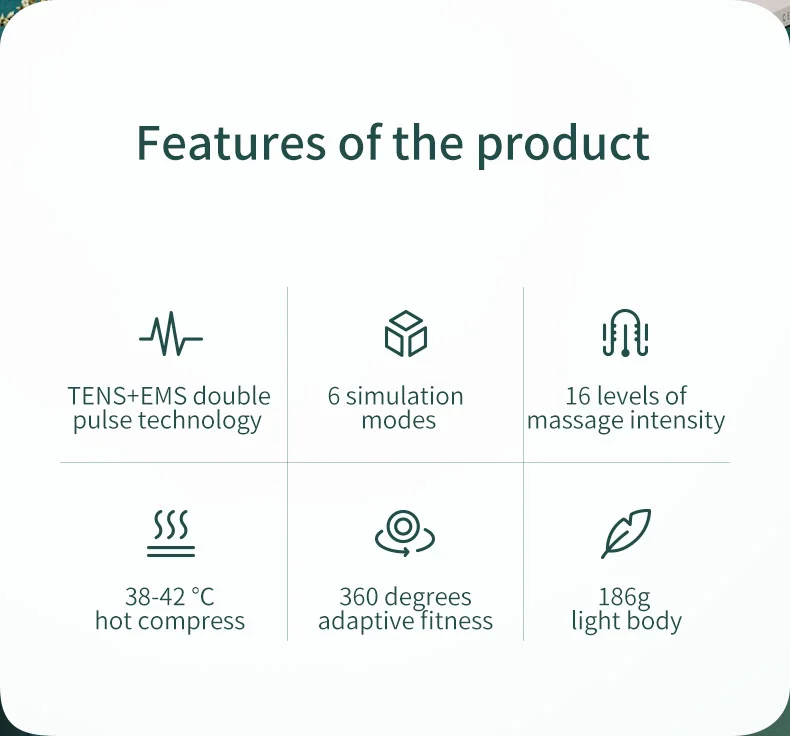 Features of the product

TENS+EMS double pulse technology

6 simulation modes

16 levels of massage intensity

38-42 °C hot compress

360 degrees adaptive fitness

186g light body